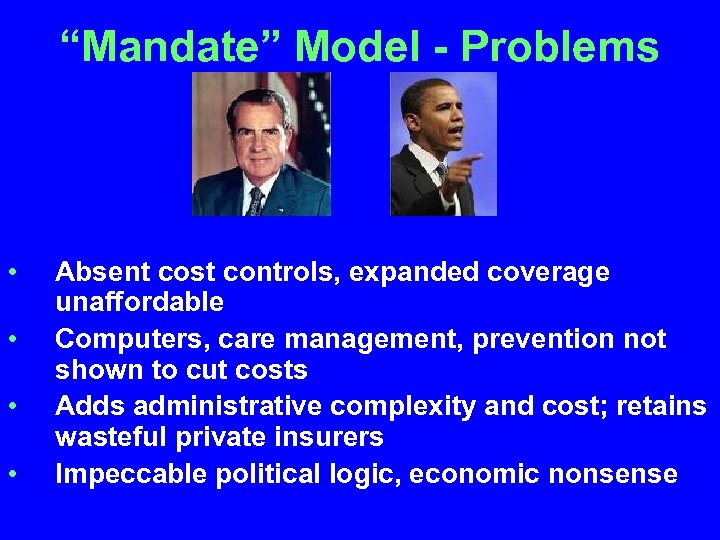 “Mandate” Model - Problems

• Absent cost controls, expanded coverage unaffordable
• Computers, care management, prevention not shown to cut costs
• Adds administrative complexity and cost; retains wasteful private insurers
• Impeccable political logic, economic nonsense